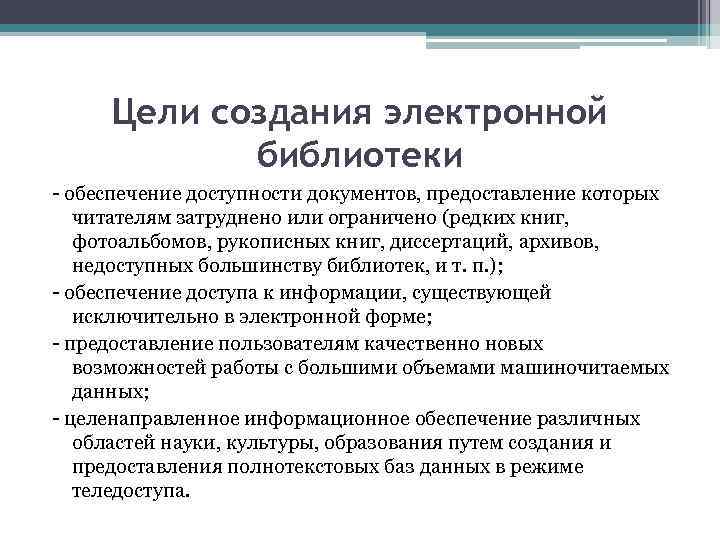 Цели создания электронной библиотеки

- обеспечение доступности документов, предоставление которых читателям затруднено или ограничено (редких книг, фотоальбомов, рукописных книг, диссертаций, архивов, недоступных большинству библиотек, и т. п.);

- обеспечение доступа к информации, существующей исключительно в электронной форме;

- предоставление пользователям качественно новых возможностей работы с большими объемами машиночитаемых данных;

- целенаправленное информационное обеспечение различных областей науки, культуры, образования путем создания и предоставления полнотекстовых баз данных в режиме теледоступа.